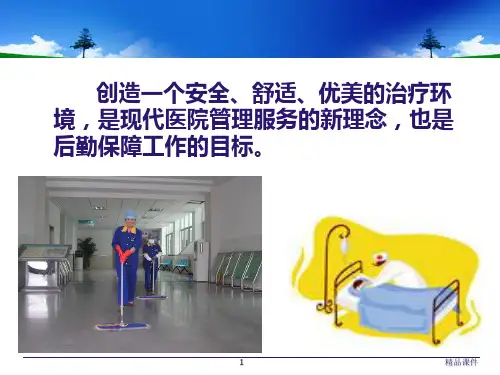 创造一个安全、舒适、优美的治疗环境，是现代医院管理服务的新理念，也是后勤保障工作的目标。

1

精品课件